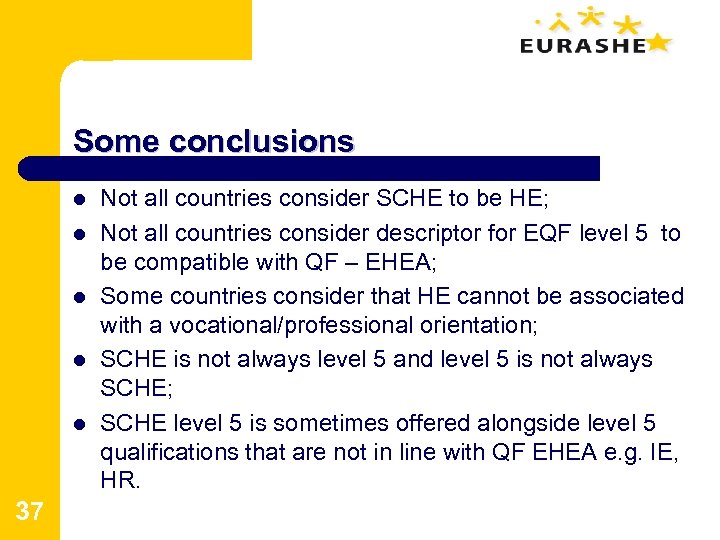 EURASHE

Some conclusions

- Not all countries consider SCHE to be HE;
- Not all countries consider descriptor for EQF level 5 to be compatible with QF – EHEA;
- Some countries consider that HE cannot be associated with a vocational/professional orientation;
- SCHE is not always level 5 and level 5 is not always SCHE;
- SCHE level 5 is sometimes offered alongside level 5 qualifications that are not in line with QF EHEA e.g. IE, HR.

37